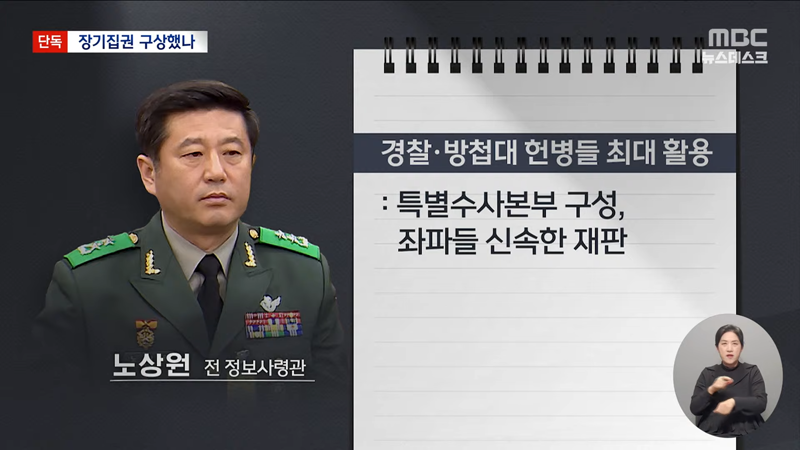 단독 장기집권 구상했나

MBC 뉴스데스크

경찰·방첩대 헌병들 최대 활용

: 특별수사본부 구성, 좌파들 신속한 재판

노상원 전 정보사령관